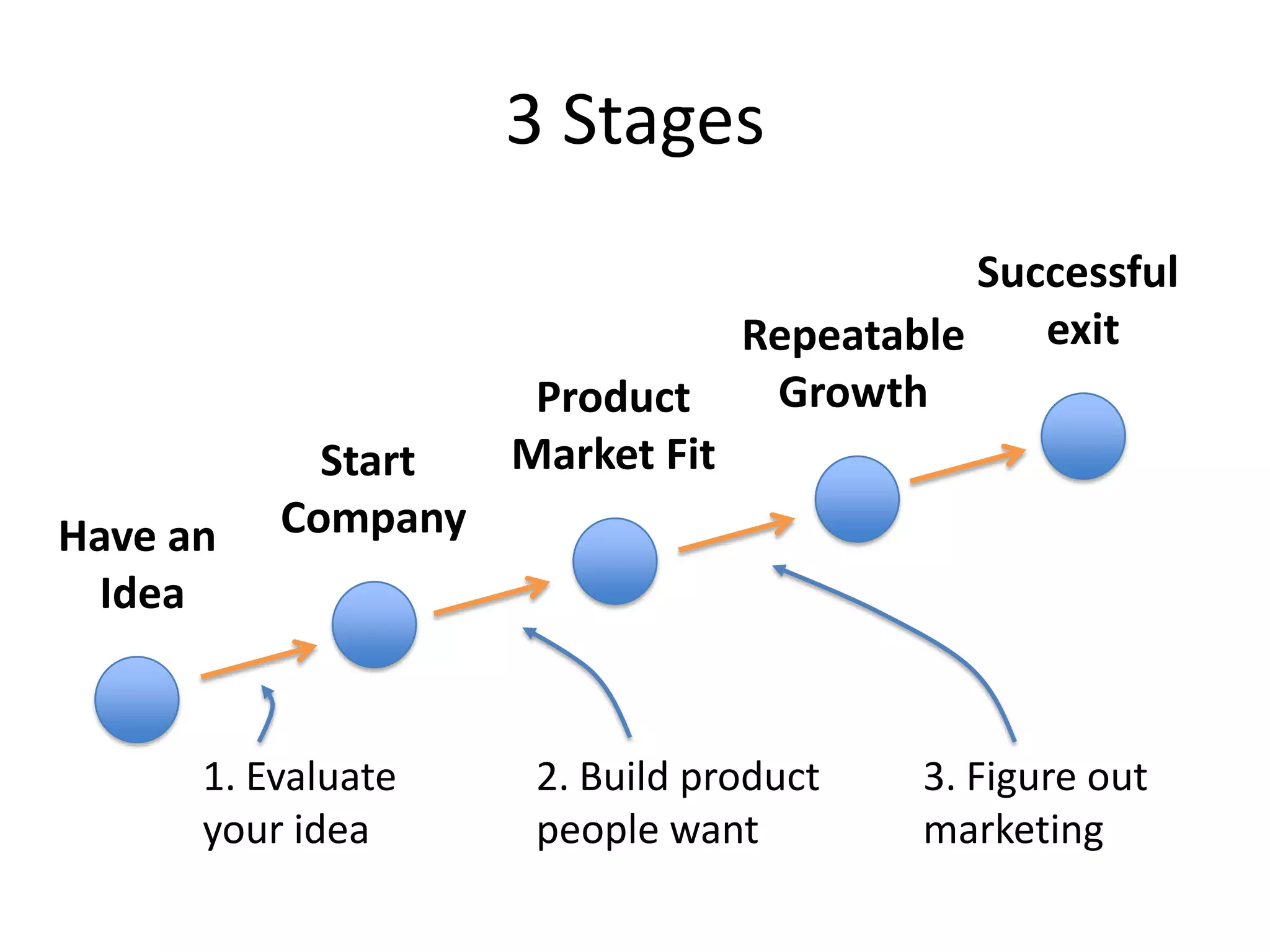 3 Stages

Have an Idea

Start Company

Product Market Fit

Repeatable Growth

Successful exit

1. Evaluate your idea

2. Build product people want

3. Figure out marketing